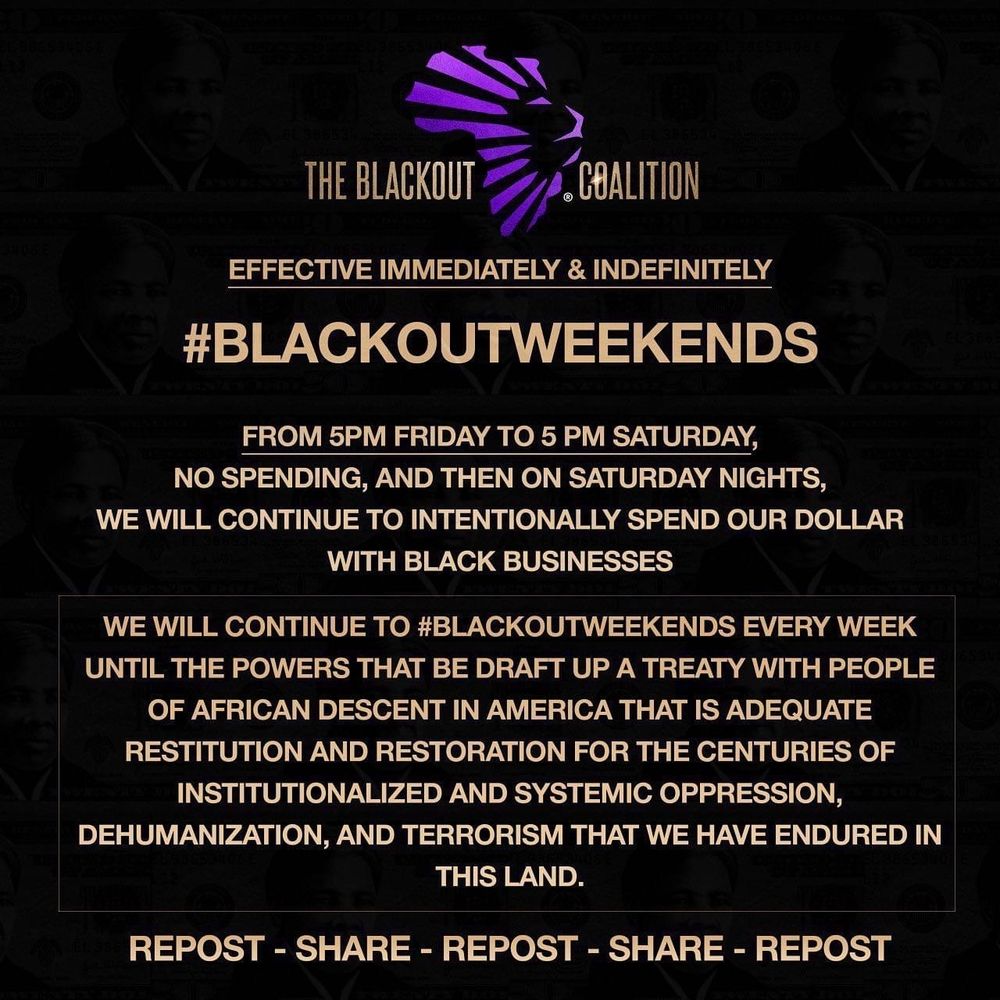 THE BLACKOUT ® COALITION

EFFECTIVE IMMEDIATELY & INDEFINITELY

#BLACKOUTWEEKENDS

FROM 5PM FRIDAY TO 5 PM SATURDAY, NO SPENDING, AND THEN ON SATURDAY NIGHTS, WE WILL CONTINUE TO INTENTIONALLY SPEND OUR DOLLAR WITH BLACK BUSINESSES

WE WILL CONTINUE TO #BLACKOUTWEEKENDS EVERY WEEK UNTIL THE POWERS THAT BE DRAFT UP A TREATY WITH PEOPLE OF AFRICAN DESCENT IN AMERICA THAT IS ADEQUATE RESTITUTION AND RESTORATION FOR THE CENTURIES OF INSTITUTIONALIZED AND SYSTEMIC OPPRESSION, DEHUMANIZATION, AND TERRORISM THAT WE HAVE ENDURED IN THIS LAND.

REPOST - SHARE - REPOST - SHARE - REPOST